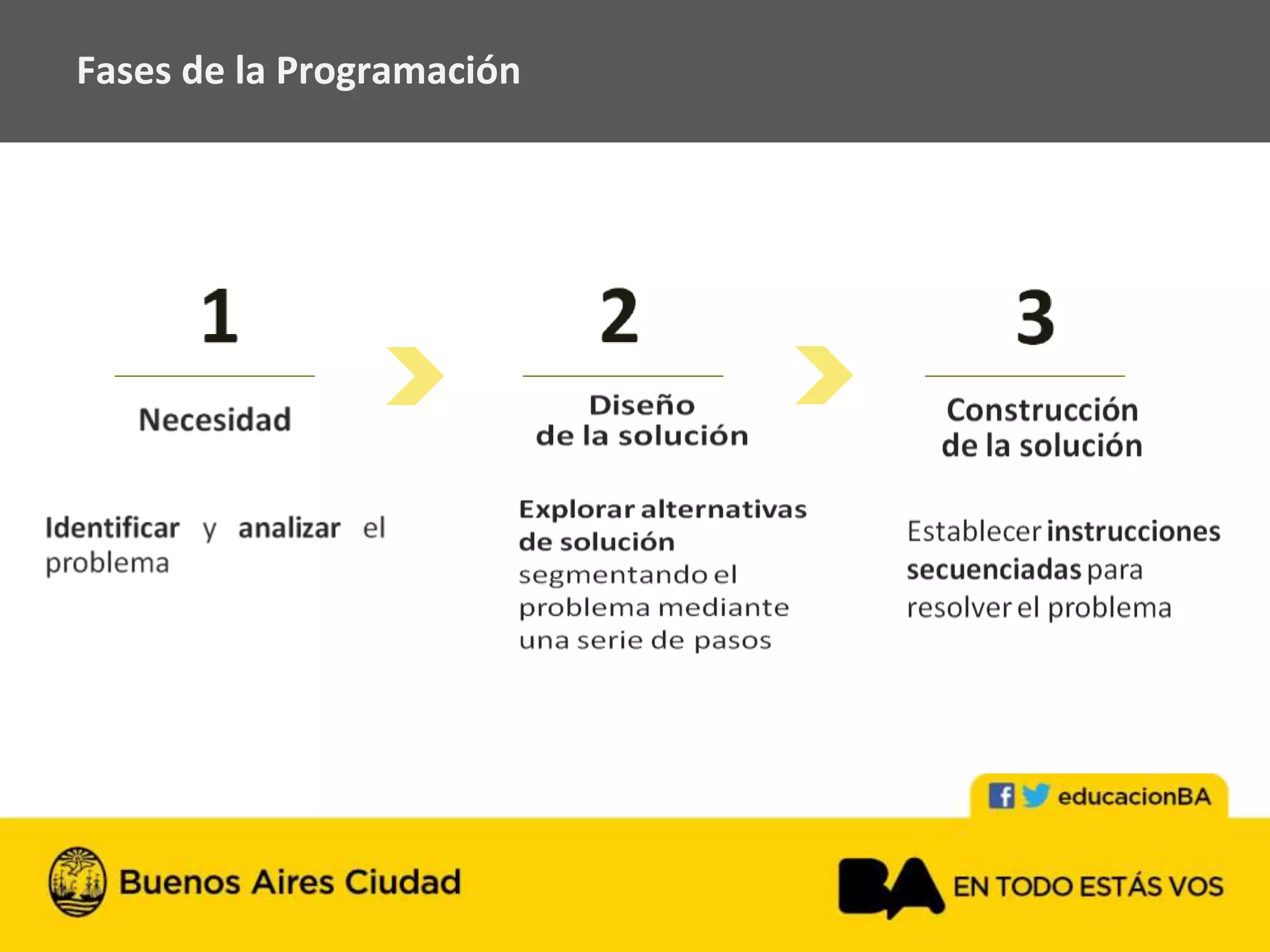 Fases de la Programación

1

Necesidad

Identificar y analizar el problema

2

Diseño de la solución

Explorar alternativas de solución segmentando el problema mediante una serie de pasos

3

Construcción de la solución

Establecer instrucciones secuenciadas para resolver el problema

educacionBA

Buenos Aires Ciudad

BA EN TODO ESTÁS VOS